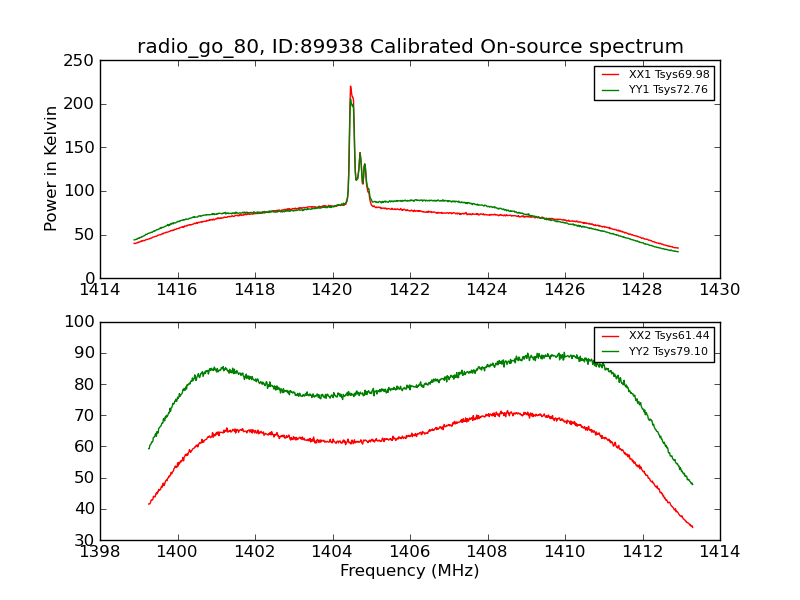 radio_go_80, ID:89938 Calibrated On-source spectrum

XX1 Tsys69.98
YY1 Tsys72.76

Power in Kelvin

250
200
150
100
50
0

1414 1416 1418 1420 1422 1424 1426 1428 1430

XX2 Tsys61.44
YY2 Tsys79.10

100
90
80
70
60
50
40
30

1398 1400 1402 1404 1406 1408 1410 1412 1414

Frequency (MHz)